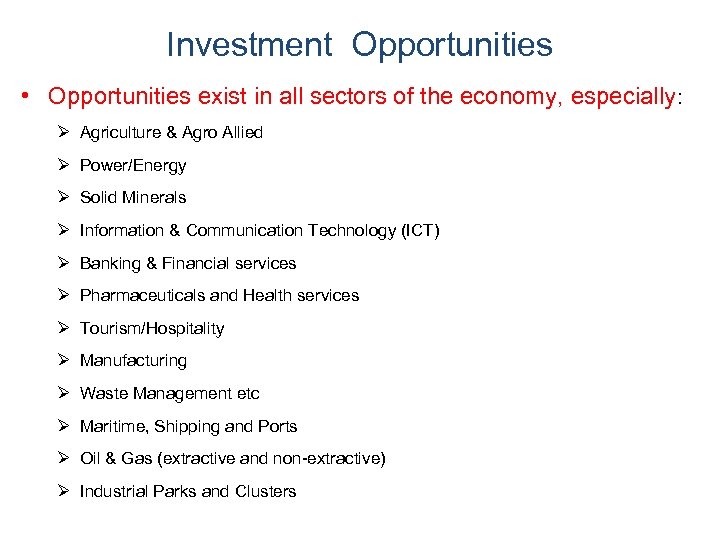 Investment Opportunities

• Opportunities exist in all sectors of the economy, especially:

➢ Agriculture & Agro Allied
➢ Power/Energy
➢ Solid Minerals
➢ Information & Communication Technology (ICT)
➢ Banking & Financial services
➢ Pharmaceuticals and Health services
➢ Tourism/Hospitality
➢ Manufacturing
➢ Waste Management etc
➢ Maritime, Shipping and Ports
➢ Oil & Gas (extractive and non-extractive)
➢ Industrial Parks and Clusters